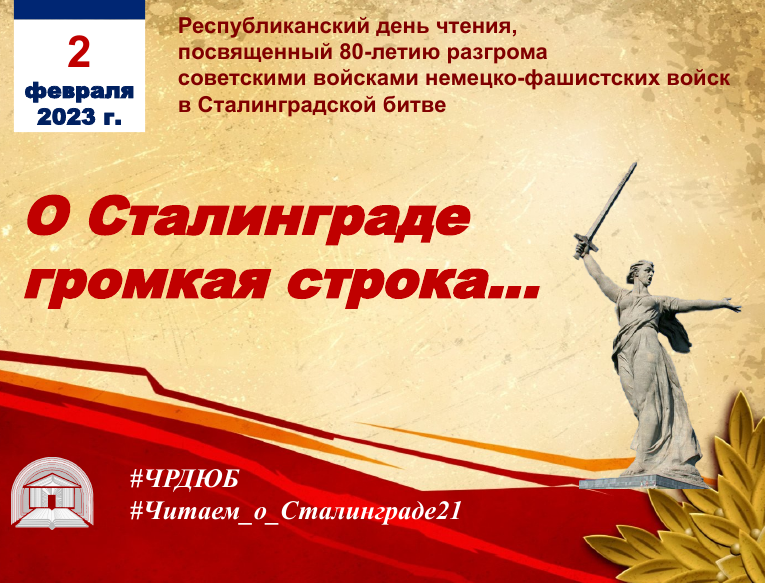 2
февраля
2023 г.

Республиканский день чтения, посвященный 80-летию разгрома советскими войсками немецко-фашистских войск в Сталинградской битве

О Сталинграде громкая строка...

#ЧРДЮБ
#Читаем_о_Сталинграде21